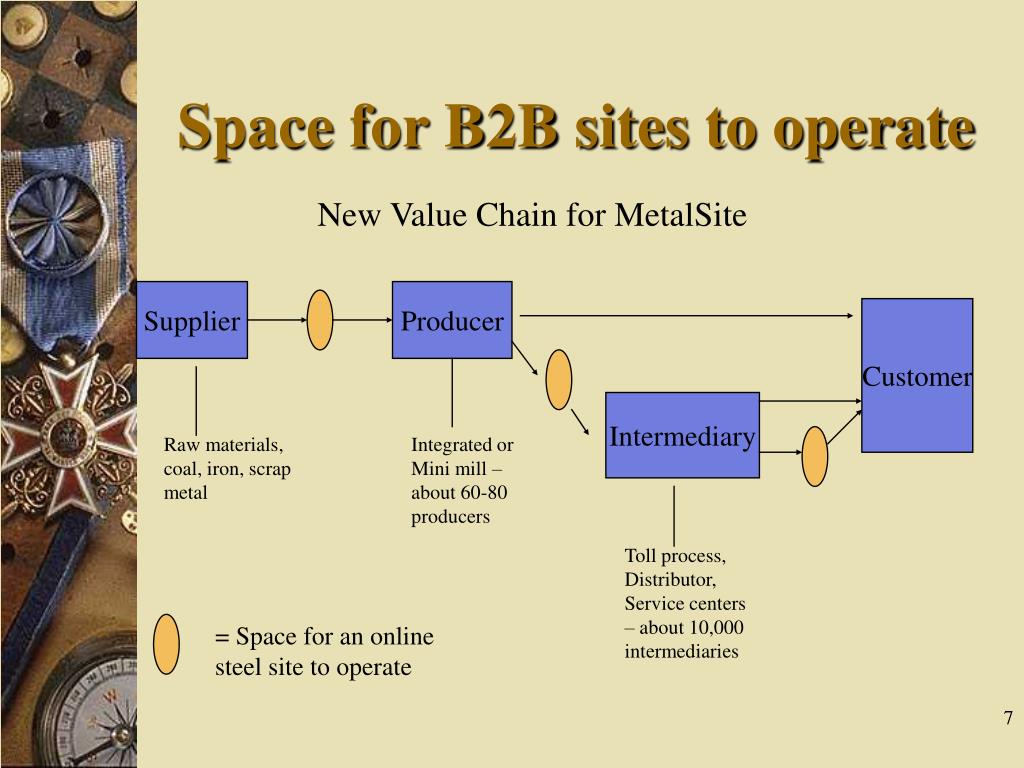 Space for B2B sites to operate

New Value Chain for MetalSite

Supplier

Producer

Customer

Intermediary

Raw materials, coal, iron, scrap metal

Integrated or Mini mill – about 60-80 producers

Toll process, Distributor, Service centers – about 10,000 intermediaries

= Space for an online steel site to operate

7